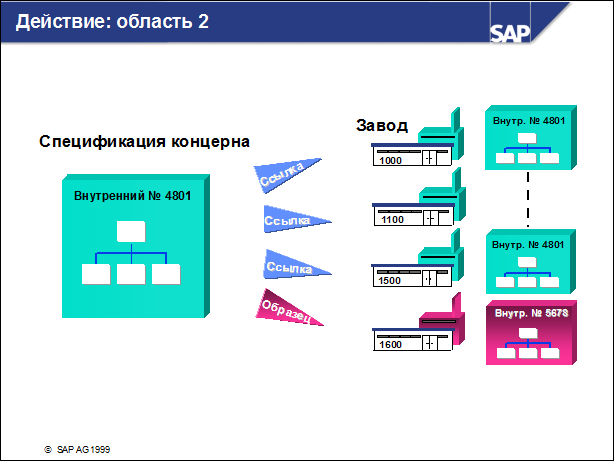 Действие: область 2

SAP

Спецификация концерна

Внутренний № 4801

Ссылка

Ссылка

Ссылка

Образец

Завод

1000

1100

1500

1600

Внутр. № 4801

Внутр. № 4801

Внутр. № 5678

© SAP AG 1999